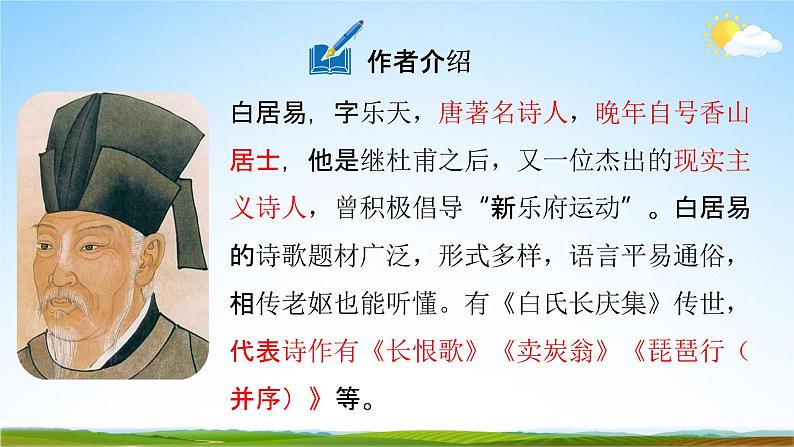 作者介绍

白居易，字乐天，唐著名诗人，晚年自号香山居士，他是继杜甫之后，又一位杰出的现实主义诗人，曾积极倡导“新乐府运动”。白居易的诗歌题材广泛，形式多样，语言平易通俗，相传老妪也能听懂。有《白氏长庆集》传世，代表诗作有《长恨歌》《卖炭翁》《琵琶行（并序）》等。